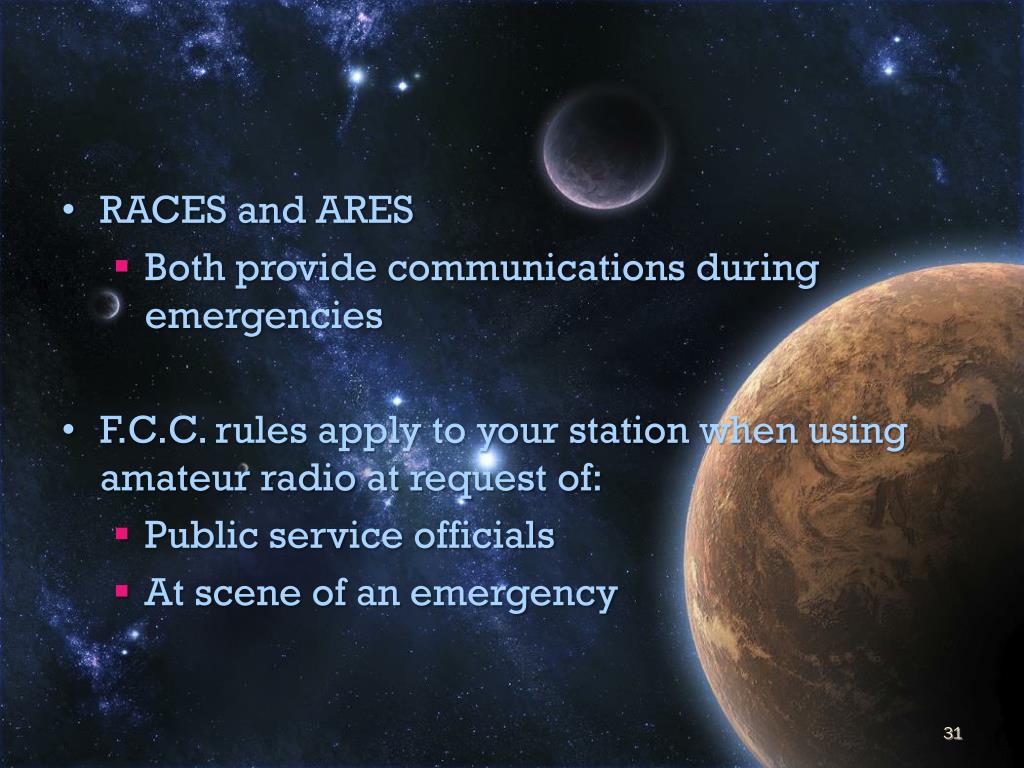 • RACES and ARES
▪ Both provide communications during emergencies

• F.C.C. rules apply to your station when using amateur radio at request of:
▪ Public service officials
▪ At scene of an emergency

31